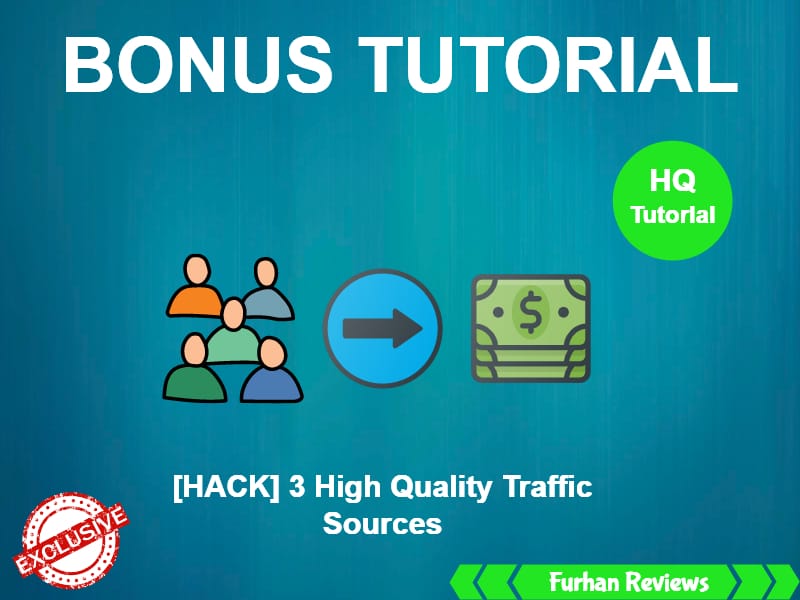 BONUS TUTORIAL

HQ Tutorial

$

[HACK] 3 High Quality Traffic Sources

EXCLUSIVE

Furhan Reviews